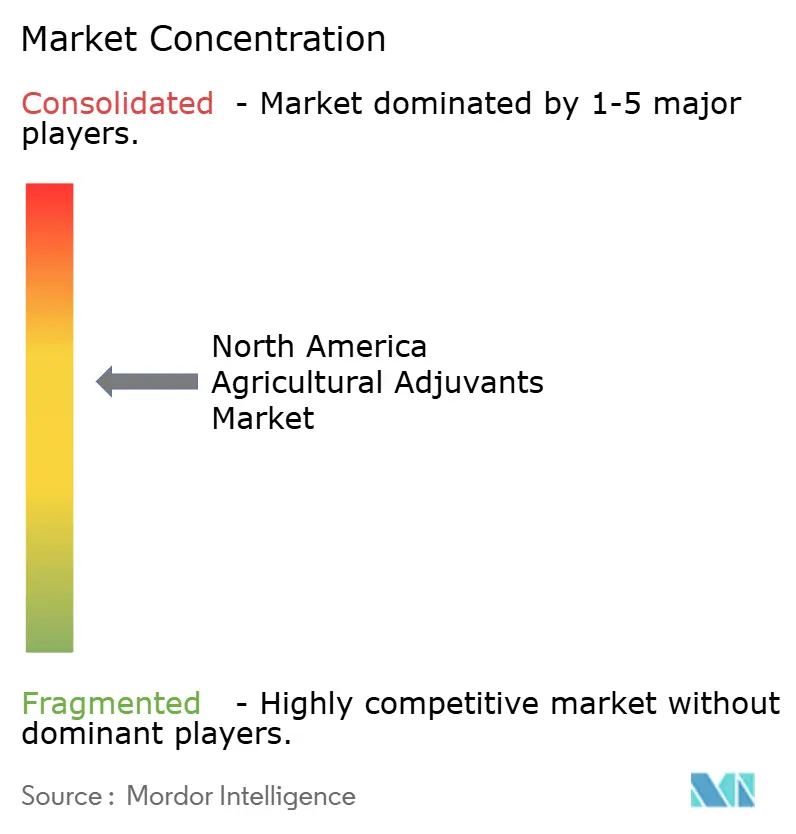 Market Concentration

Consolidated - Market dominated by 1-5 major players.

North America Agricultural Adjuvants Market

Fragmented - Highly competitive market without dominant players.

Source : Mordor Intelligence